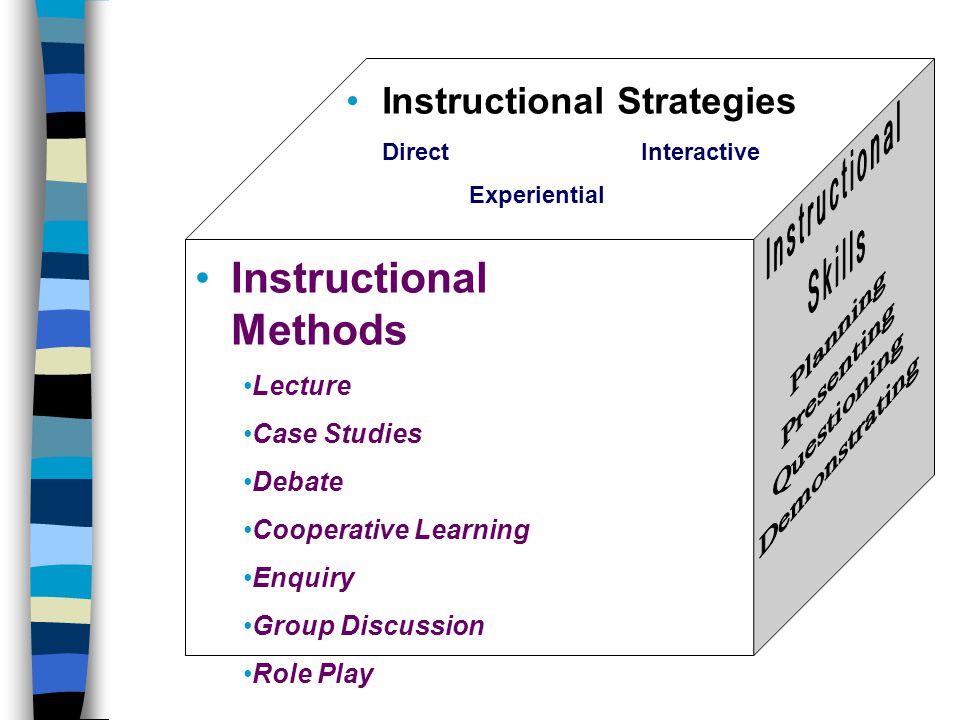 • Instructional Strategies

Direct Interactive

Experiential

• Instructional Methods

•Lecture

•Case Studies

•Debate

•Cooperative Learning

•Enquiry

•Group Discussion

•Role Play

Instructional Skills

Planning

Presenting

Questioning

Demonstrating